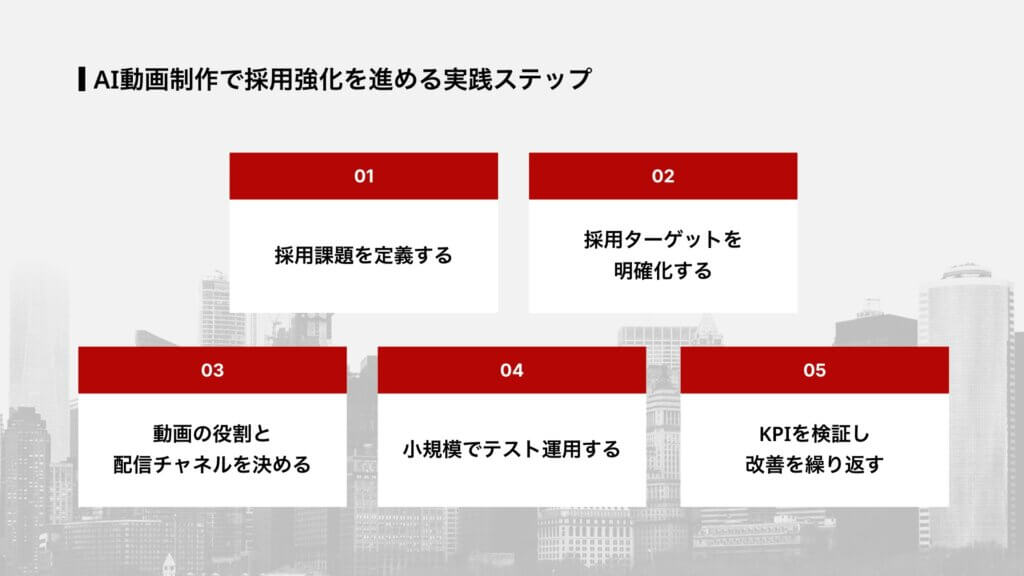 AI動画制作で採用強化を進める実践ステップ

01

採用課題を定義する

02

採用ターゲットを明確化する

03

動画の役割と配信チャネルを決める

04

小規模でテスト運用する

05

KPIを検証し改善を繰り返す